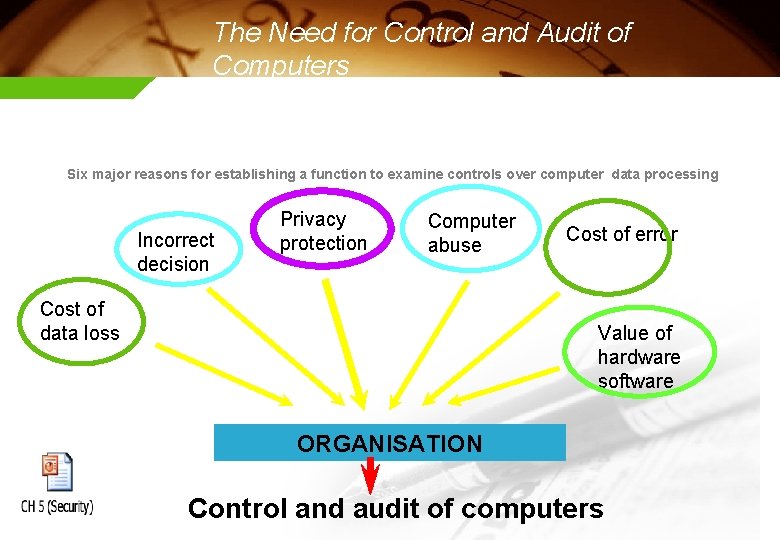 The Need for Control and Audit of Computers

Six major reasons for establishing a function to examine controls over computer data processing

Cost of data loss

Incorrect decision

Privacy protection

Computer abuse

Cost of error

Value of hardware software

ORGANISATION

Control and audit of computers

CH 5 (Security)